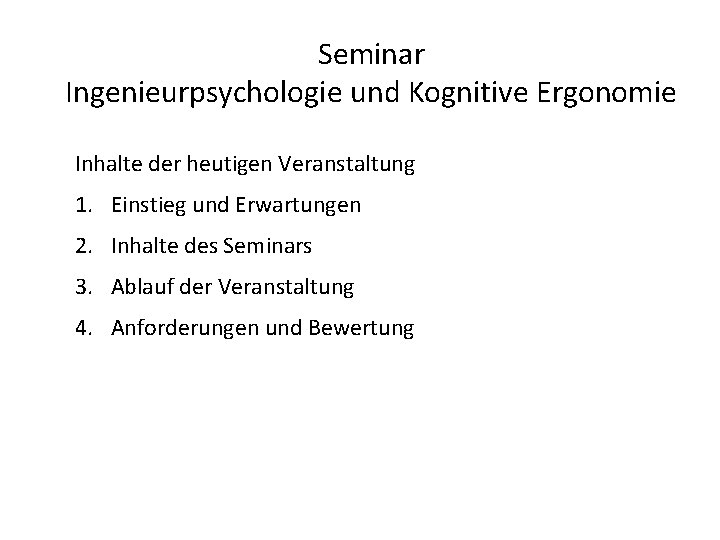 Seminar
Ingenieurpsychologie und Kognitive Ergonomie

Inhalte der heutigen Veranstaltung

1. Einstieg und Erwartungen
2. Inhalte des Seminars
3. Ablauf der Veranstaltung
4. Anforderungen und Bewertung